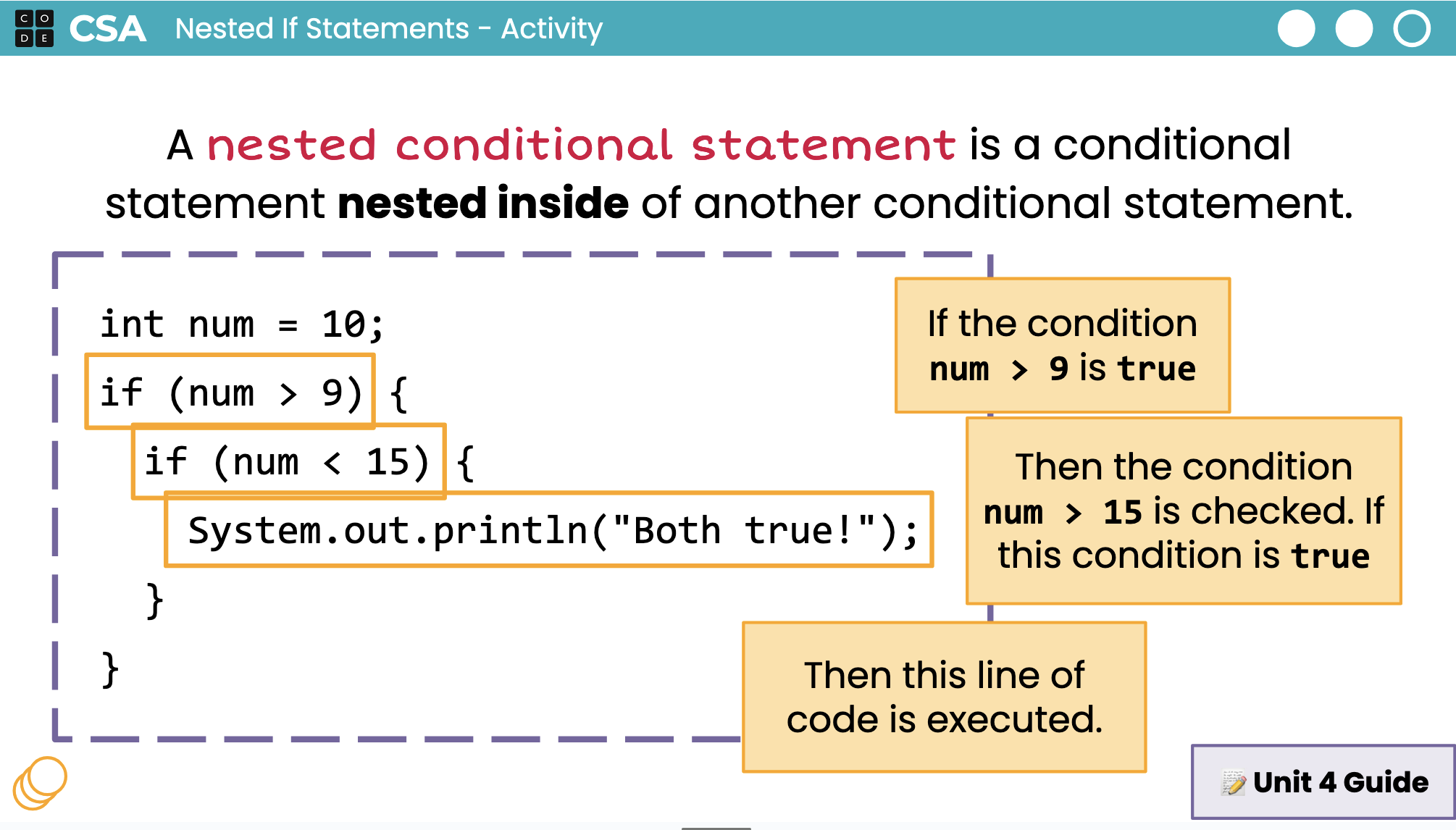 C O D E CSA Nested If Statements - Activity

A nested conditional statement is a conditional statement nested inside of another conditional statement.

int num = 10;
if (num > 9) {
  if (num < 15) {
    System.out.println("Both true!");
  }
}

If the condition num > 9 is true

Then the condition num > 15 is checked. If this condition is true

Then this line of code is executed.

Unit 4 Guide